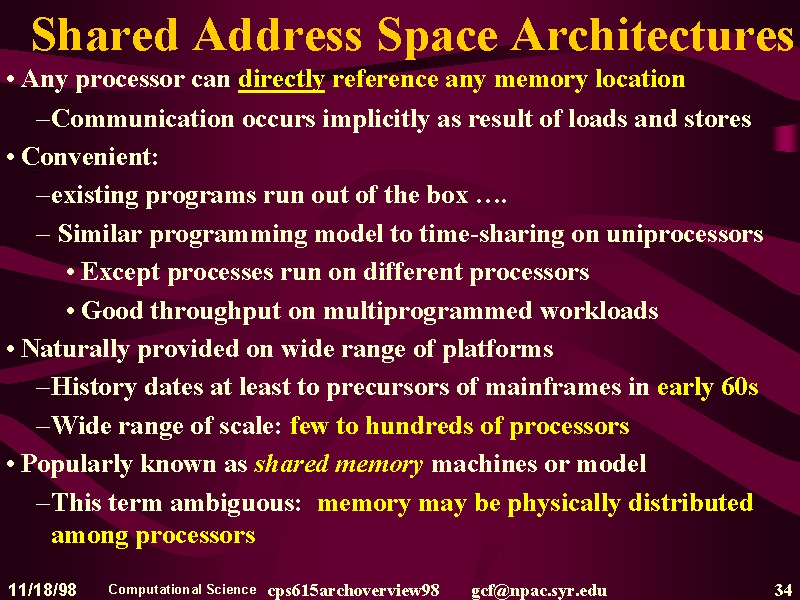 Shared Address Space Architectures

• Any processor can directly reference any memory location

–Communication occurs implicitly as result of loads and stores

• Convenient:

–existing programs run out of the box ….

– Similar programming model to time-sharing on uniprocessors

• Except processes run on different processors

• Good throughput on multiprogrammed workloads

• Naturally provided on wide range of platforms

–History dates at least to precursors of mainframes in early 60s

–Wide range of scale: few to hundreds of processors

• Popularly known as shared memory machines or model

–This term ambiguous: memory may be physically distributed among processors

11/18/98 Computational Science cps615archoverview98 gcf@npac.syr.edu 34